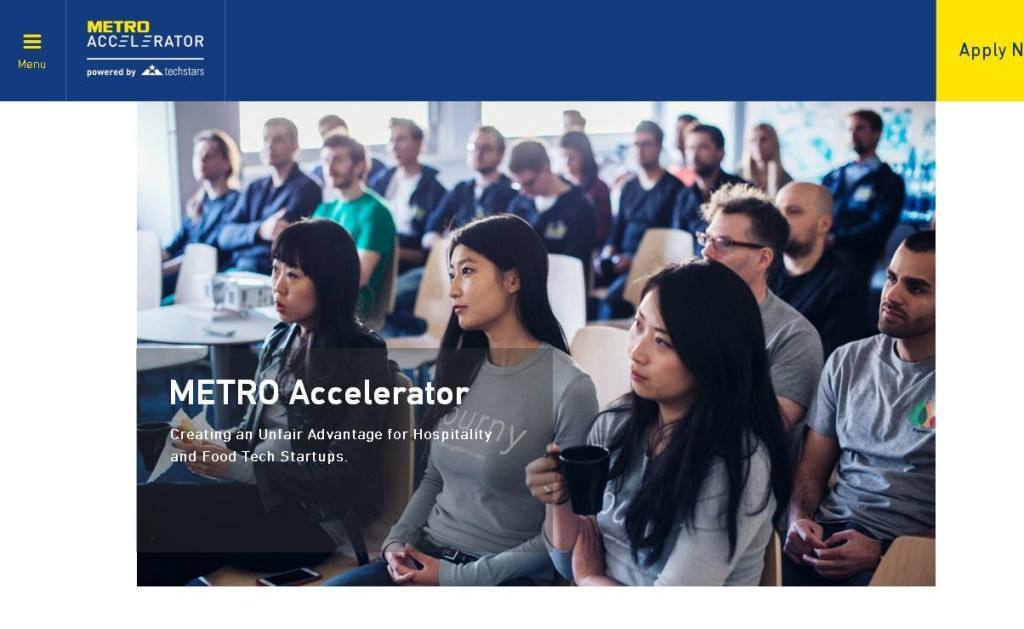 Menu

METRO ACCELERATOR
powered by techstars

Apply N

METRO Accelerator

Creating an Unfair Advantage for Hospitality and Food Tech Startups.